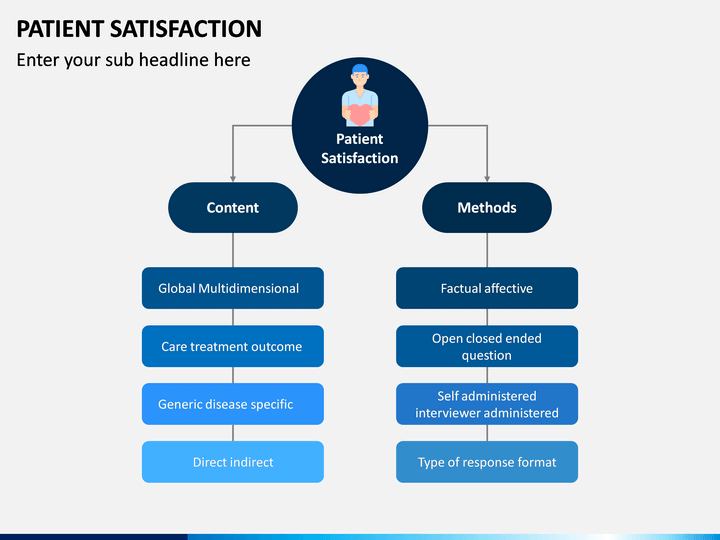 PATIENT SATISFACTION

Enter your sub headline here

Patient Satisfaction

Content

Global Multidimensional

Care treatment outcome

Generic disease specific

Direct indirect

Methods

Factual affective

Open closed ended question

Self administered interviewer administered

Type of response format